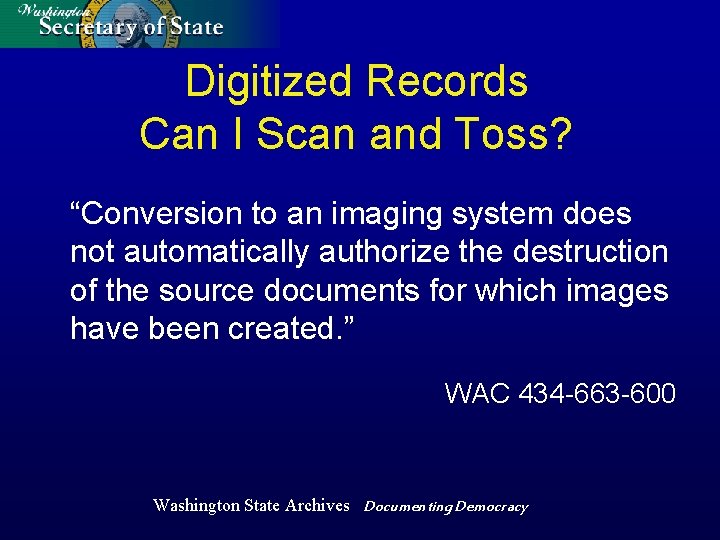 Washington
Secretary of State

Digitized Records
Can I Scan and Toss?

“Conversion to an imaging system does not automatically authorize the destruction of the source documents for which images have been created.”

WAC 434-663-600

Washington State Archives Documenting Democracy